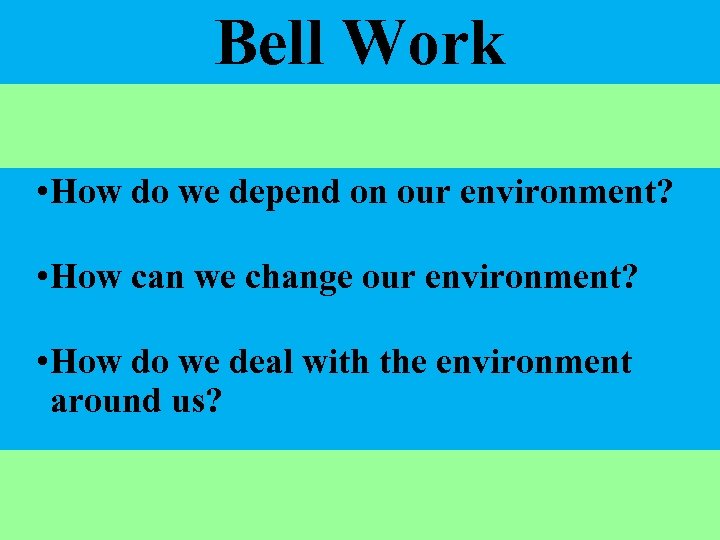 Bell Work

•How do we depend on our environment?

•How can we change our environment?

•How do we deal with the environment around us?